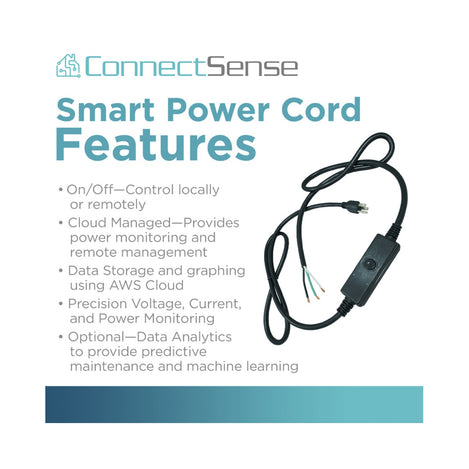 ConnectSense

Smart Power Cord Features

• On/Off—Control locally or remotely
• Cloud Managed—Provides power monitoring and remote management
• Data Storage and graphing using AWS Cloud
• Precision Voltage, Current, and Power Monitoring
• Optional—Data Analytics to provide predictive maintenance and machine learning